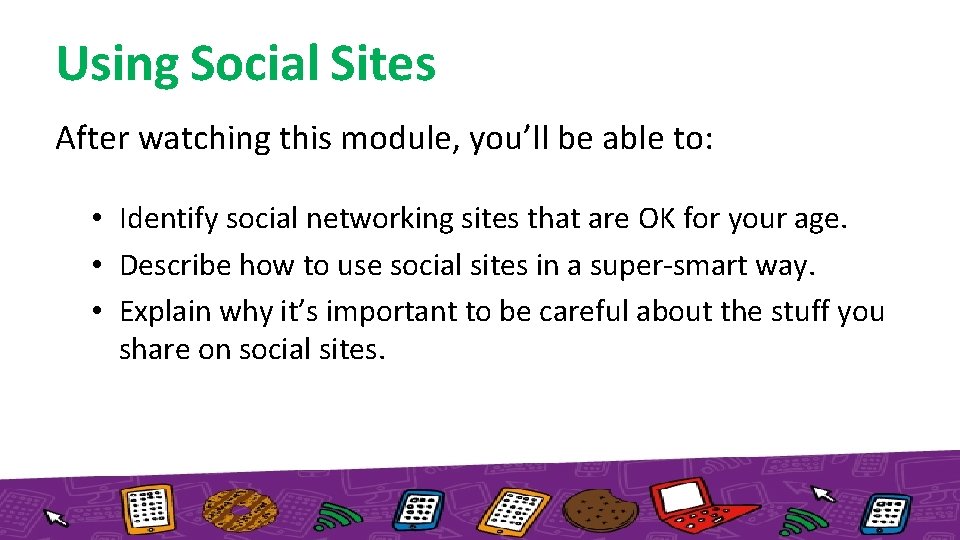 Using Social Sites

After watching this module, you'll be able to:

• Identify social networking sites that are OK for your age.
• Describe how to use social sites in a super-smart way.
• Explain why it's important to be careful about the stuff you share on social sites.